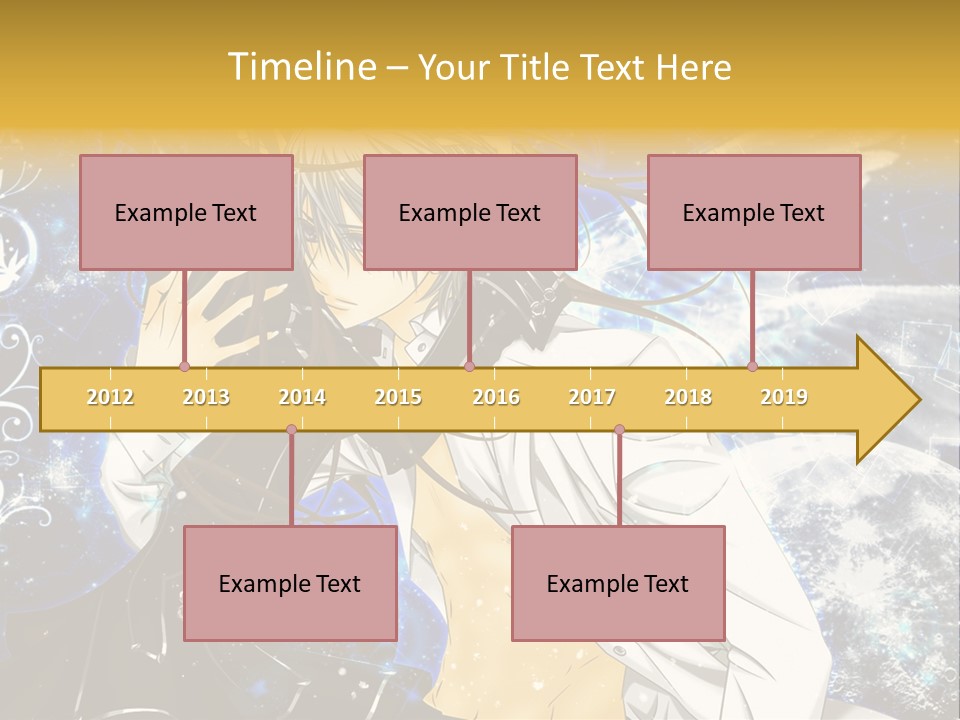 Timeline – Your Title Text Here

Example Text

Example Text

Example Text

2012 2013 2014 2015 2016 2017 2018 2019

Example Text

Example Text